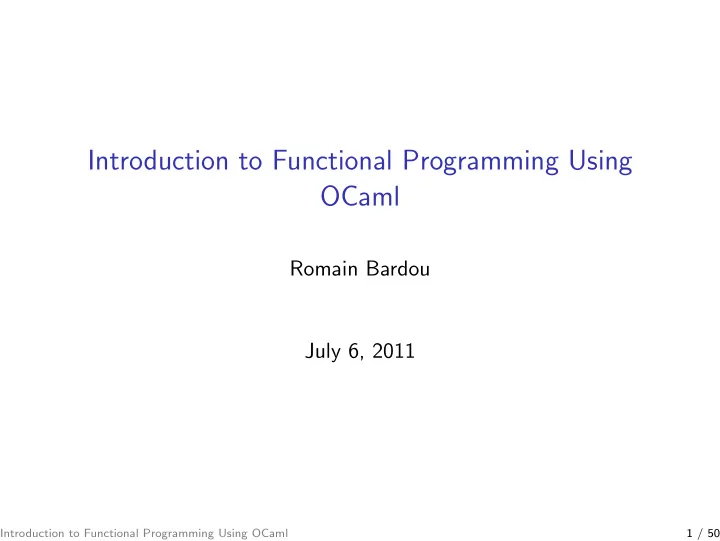 Introduction to Functional Programming Using OCaml

Romain Bardou

July 6, 2011

Introduction to Functional Programming Using OCaml 1 / 50